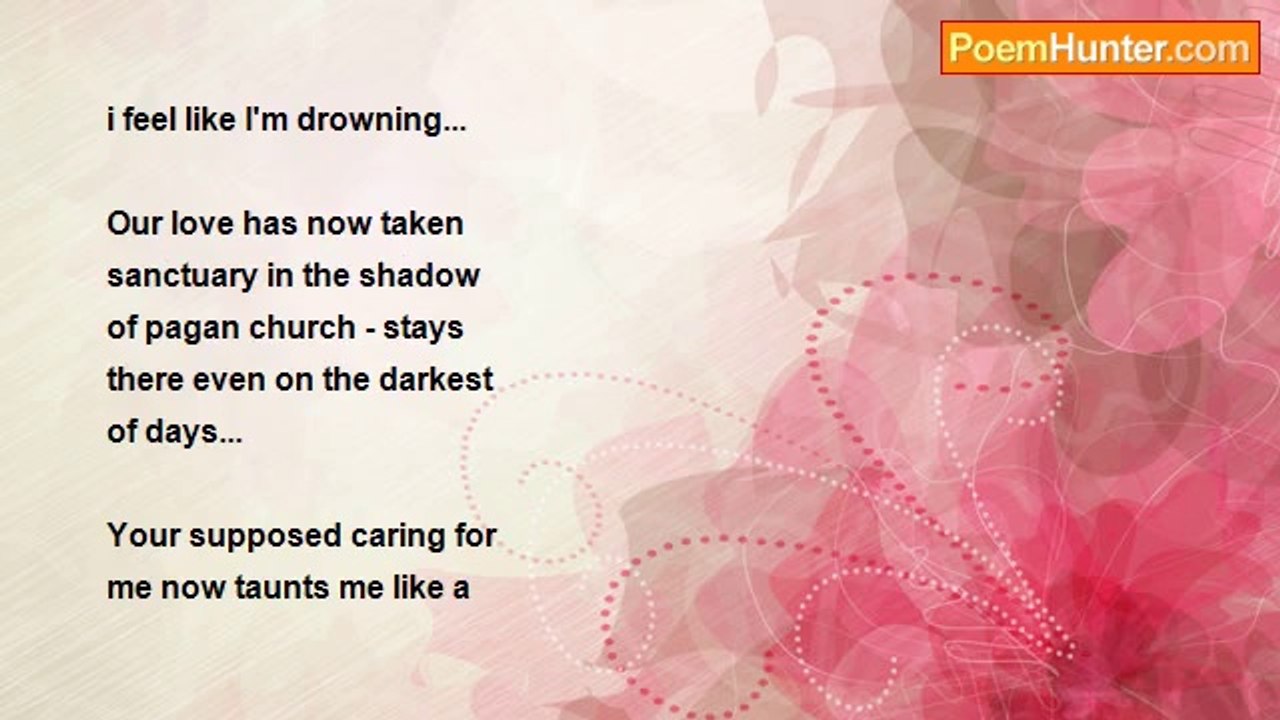 PoemHunter.com

i feel like I'm drowning...

Our love has now taken sanctuary in the shadow of pagan church - stays there even on the darkest of days...

Your supposed caring for me now taunts me like a